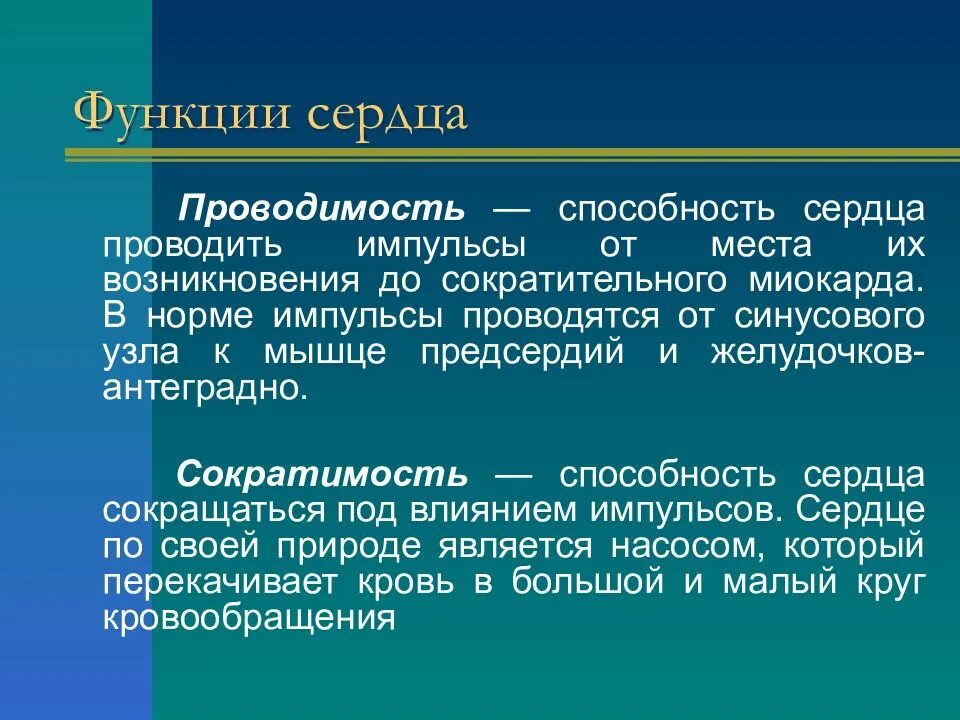 Функции сердца

Проводимость — способность сердца проводить импульсы от места их возникновения до сократительного миокарда. В норме импульсы проводятся от синусового узла к мышце предсердий и желудочков-антеградно.

Сократимость — способность сердца сокращаться под влиянием импульсов. Сердце по своей природе является насосом, который перекачивает кровь в большой и малый круг кровообращения